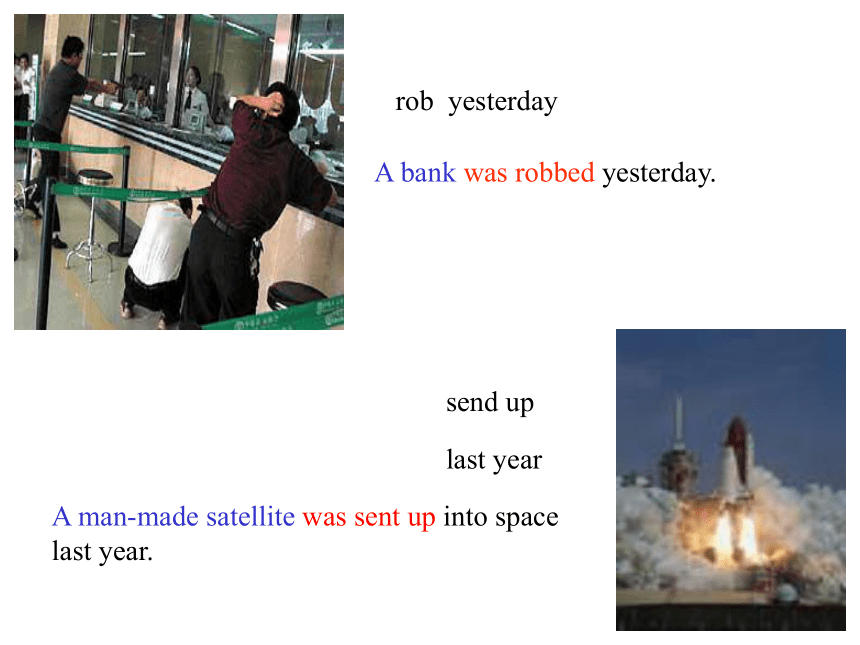 rob yesterday

A bank was robbed yesterday.

send up

last year

A man-made satellite was sent up into space last year.